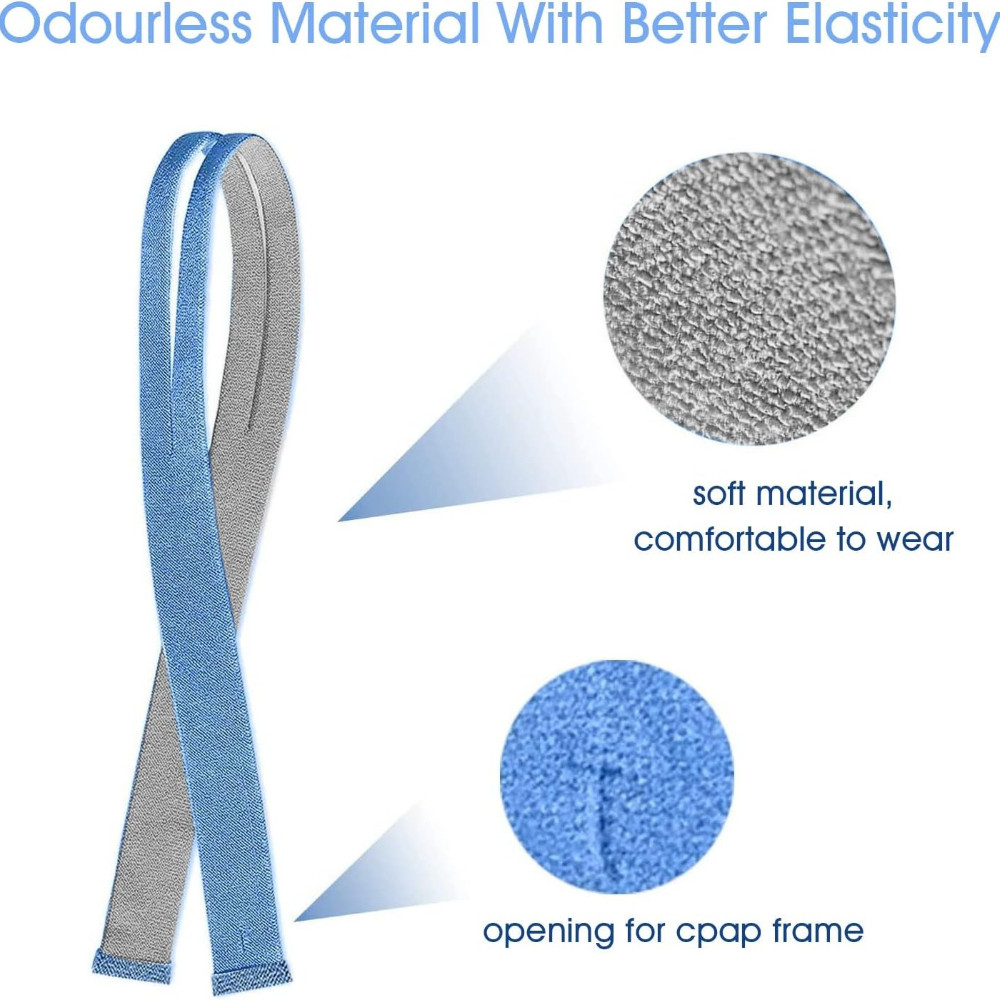 Odourless Material With Better Elasticity

soft material, comfortable to wear

opening for cpap frame